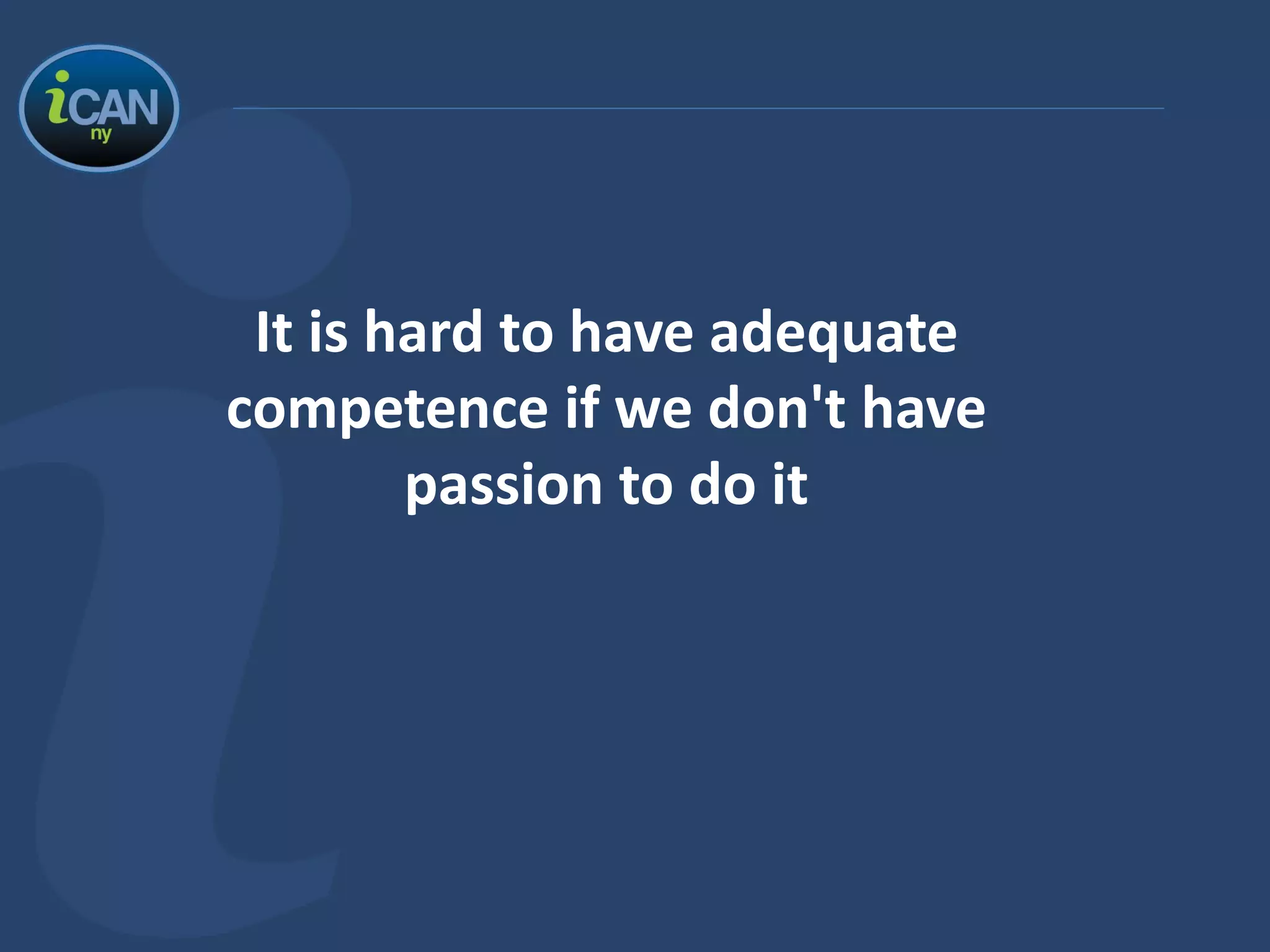 iCAN
ny

It is hard to have adequate competence if we don't have passion to do it